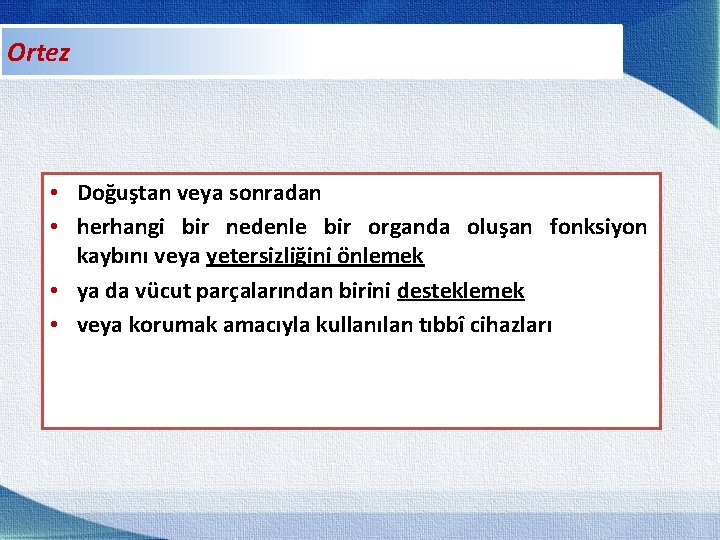 Ortez

• Doğuştan veya sonradan
• herhangi bir nedenle bir organda oluşan fonksiyon kaybını veya yetersizliğini önlemek
• ya da vücut parçalarından birini desteklemek
• veya korumak amacıyla kullanılan tıbbî cihazları